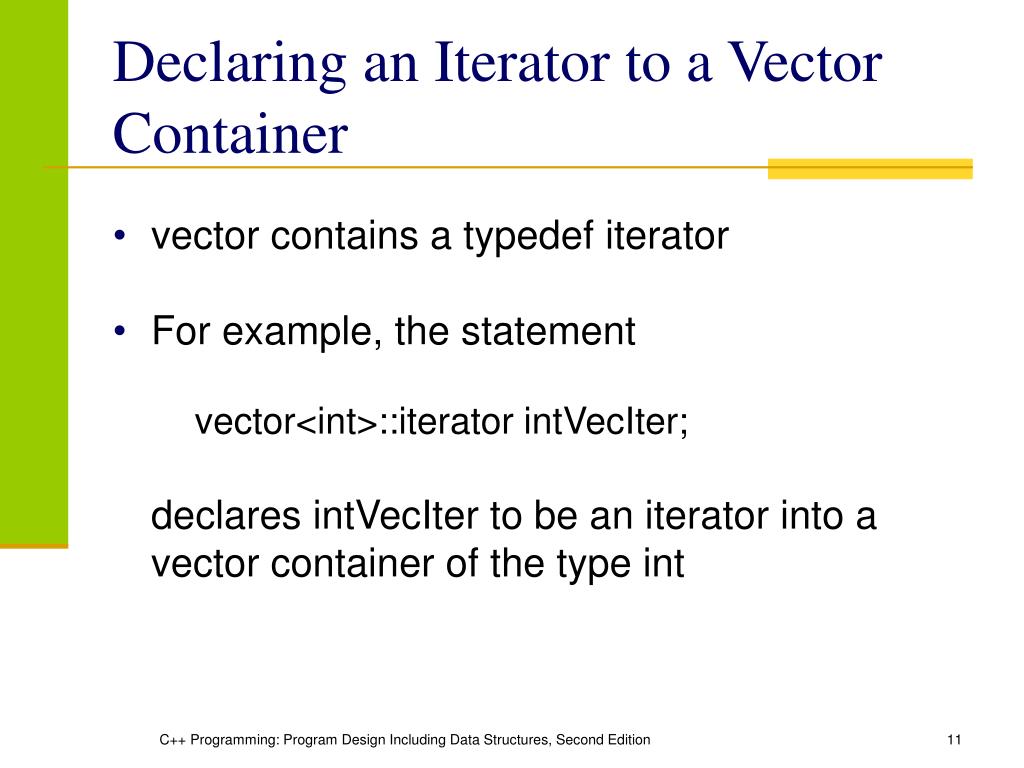 Declaring an Iterator to a Vector Container

• vector contains a typedef iterator

• For example, the statement

vector<int>::iterator intVecIter;

declares intVecIter to be an iterator into a vector container of the type int

C++ Programming: Program Design Including Data Structures, Second Edition

11